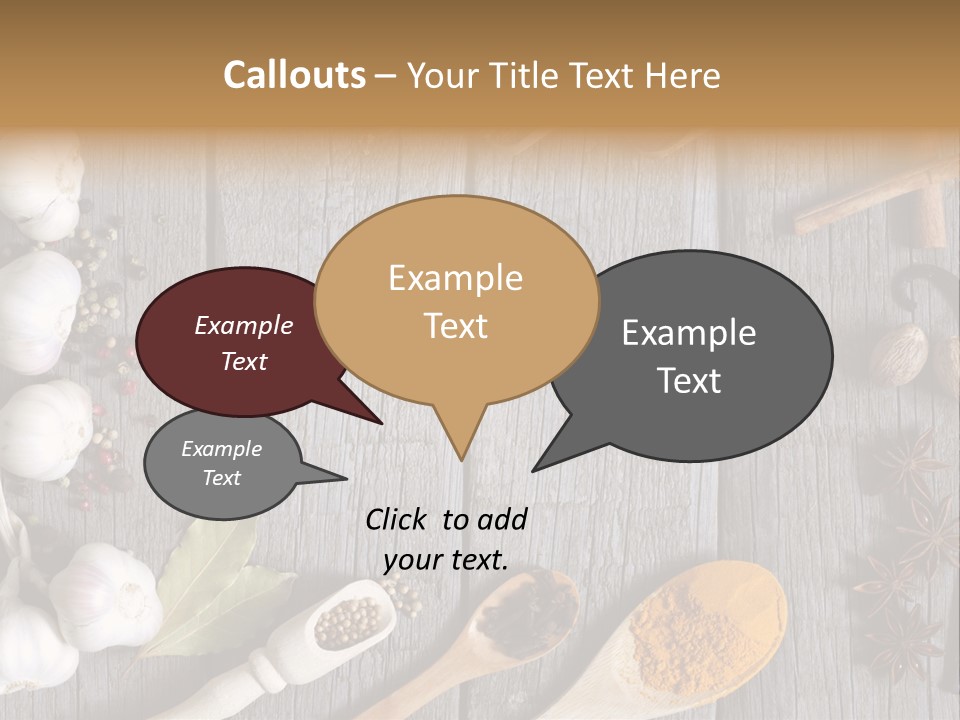 Callouts – Your Title Text Here

Example Text

Example Text

Example Text

Example Text

Click to add your text.